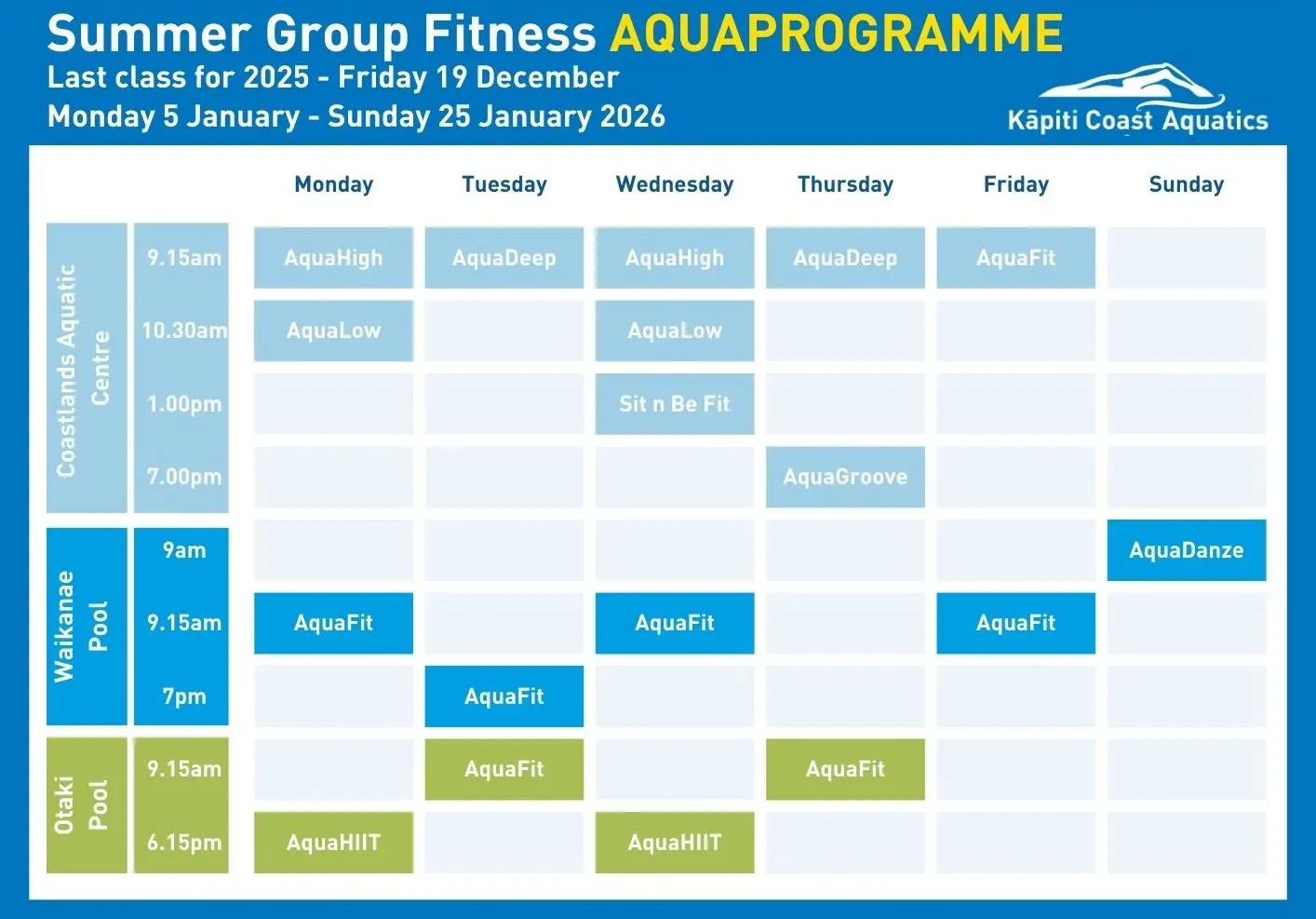 Summer Group Fitness AQUAPROGRAMME
Last class for 2025 - Friday 19 December
Monday 5 January - Sunday 25 January 2026

Kāpiti Coast Aquatics

| | | Monday | Tuesday | Wednesday | Thursday | Friday | Sunday |
|---|---|---|---|---|---|---|---|
| Coastlands Aquatic Centre | 9.15am | AquaHigh | AquaDeep | AquaHigh | AquaDeep | AquaFit | |
| | 10.30am | AquaLow | | AquaLow | | | |
| | 1.00pm | | | Sit n Be Fit | | | |
| | 7.00pm | | | | AquaGroove | | |
| Waikanae Pool | 9am | | | | | | AquaDanze |
| | 9.15am | AquaFit | | AquaFit | | AquaFit | |
| | 7pm | | AquaFit | | | | |
| Otaki Pool | 9.15am | | AquaFit | | AquaFit | | |
| | 6.15pm | AquaHIIT | | AquaHIIT | | | |